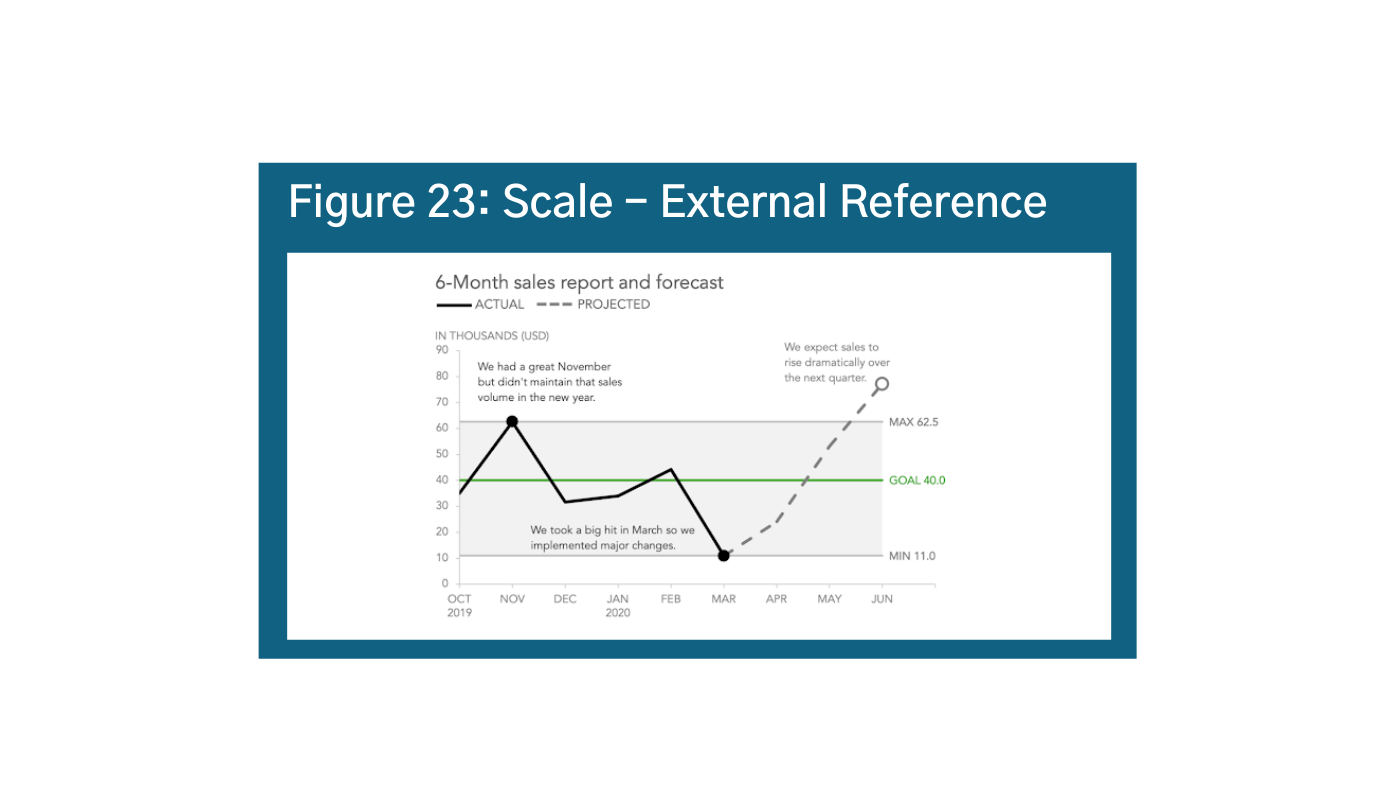 Figure 23: Scale – External Reference

6-Month sales report and forecast
ACTUAL PROJECTED

IN THOUSANDS (USD)
90
80
70
60
50
40
30
20
10
0

We had a great November but didn't maintain that sales volume in the new year.

We expect sales to rise dramatically over the next quarter.

MAX 62.5

GOAL 40.0

We took a big hit in March so we implemented major changes.

MIN 11.0

OCT 2019
NOV
DEC
JAN 2020
FEB
MAR
APR
MAY
JUN